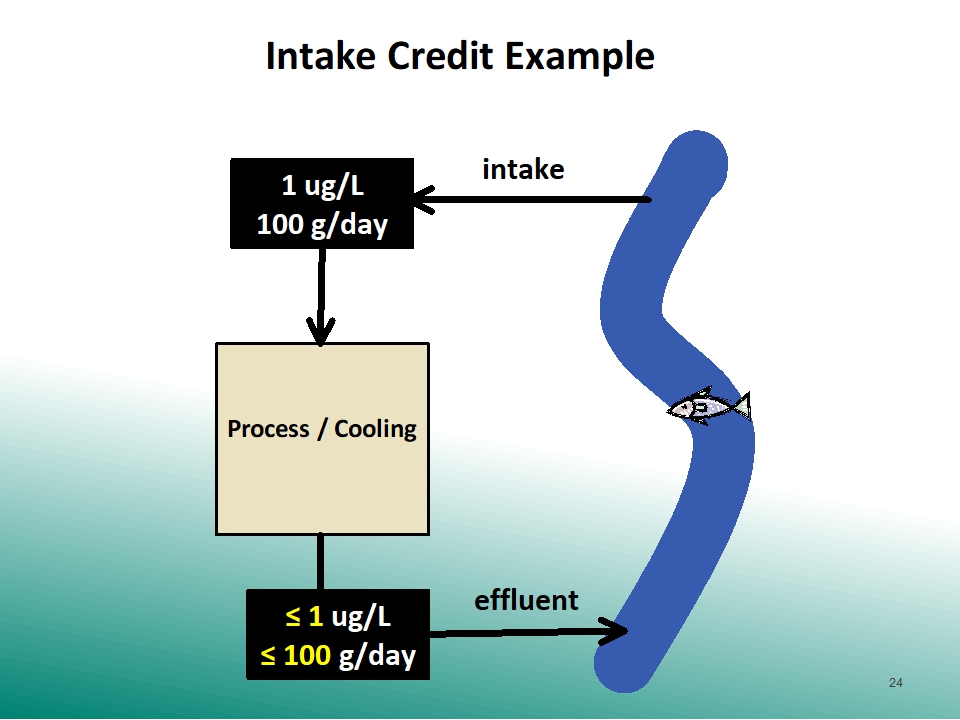 Intake Credit Example

1 ug/L
100 g/day

intake

Process / Cooling

≤ 1 ug/L
≤ 100 g/day

effluent

24